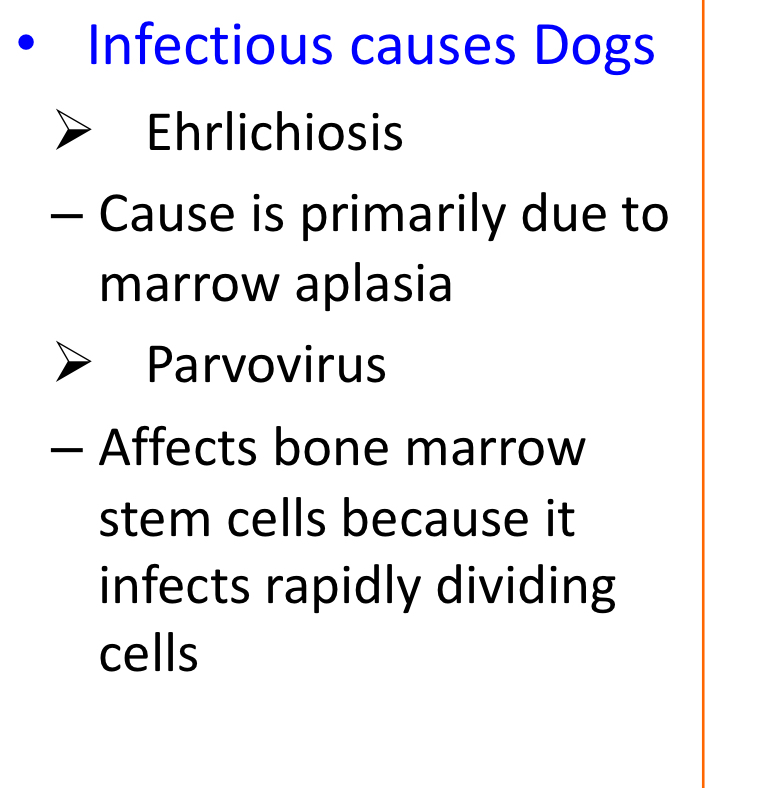 • Infectious causes Dogs

➢ Ehrlichiosis

– Cause is primarily due to marrow aplasia

➢ Parvovirus

– Affects bone marrow stem cells because it infects rapidly dividing cells